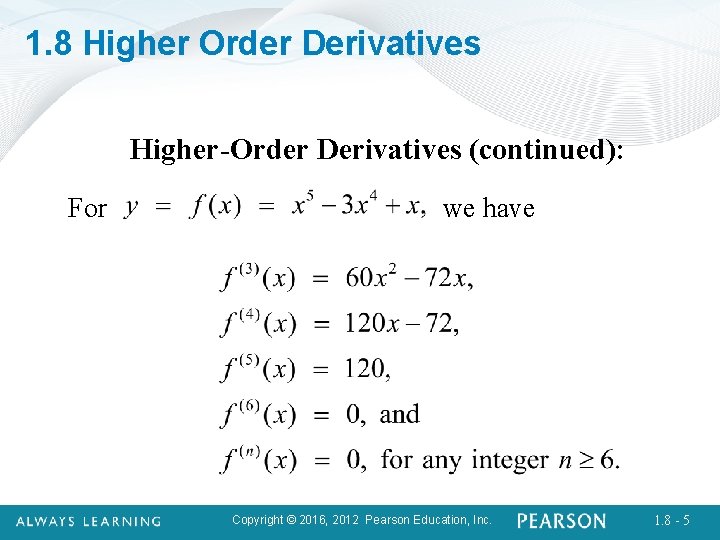 1.8 Higher Order Derivatives

Higher-Order Derivatives (continued):

For $y = f(x) = x^5 - 3x^4 + x,$ we have

$f^{(3)}(x) = 60x^2 - 72x,$

$f^{(4)}(x) = 120x - 72,$

$f^{(5)}(x) = 120,$

$f^{(6)}(x) = 0,$ and

$f^{(n)}(x) = 0,$ for any integer $n \geq 6.$

ALWAYS LEARNING Copyright © 2016, 2012 Pearson Education, Inc. PEARSON 1.8 - 5